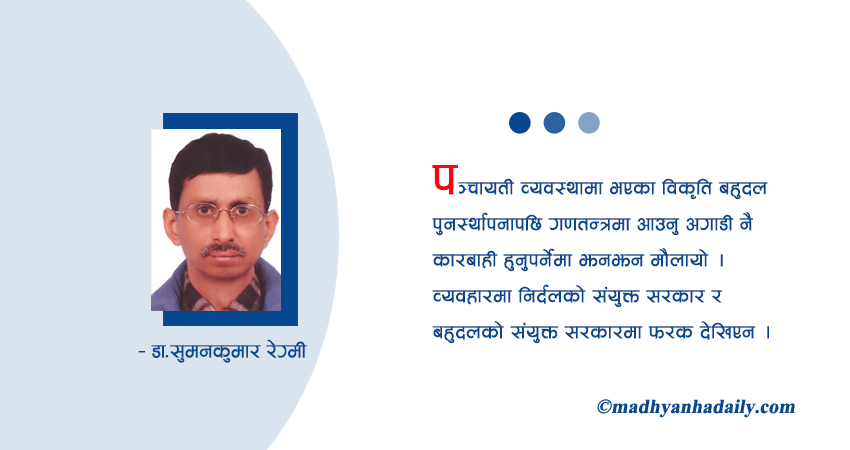 - डा.सुमनकुमार रेग्मी

पञ्चायती व्यवस्थामा भएका विकृति बहुदल पुनर्स्थापनापछि गणतन्त्रमा आउनु अगाडी नै कारबाही हुनुपर्नेमा झनझन मौलायो । व्यवहारमा निर्दलको संयुक्त सरकार र बहुदलको संयुक्त सरकारमा फरक देखिएन ।

©madhyanhadaily.com